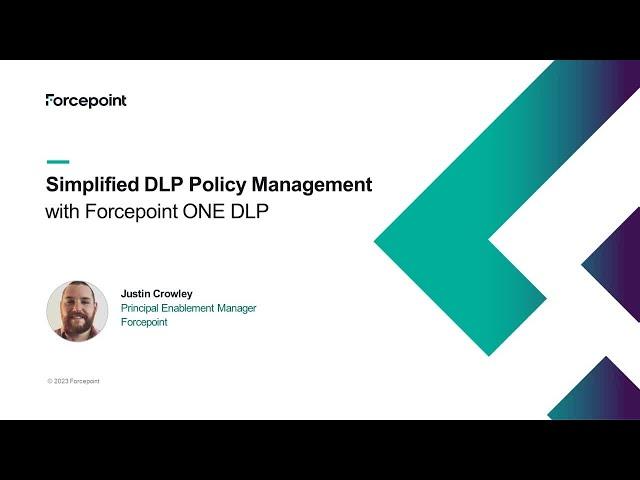 Forcepoint

Simplified DLP Policy Management
with Forcepoint ONE DLP

Justin Crowley
Principal Enablement Manager
Forcepoint

© 2023 Forcepoint